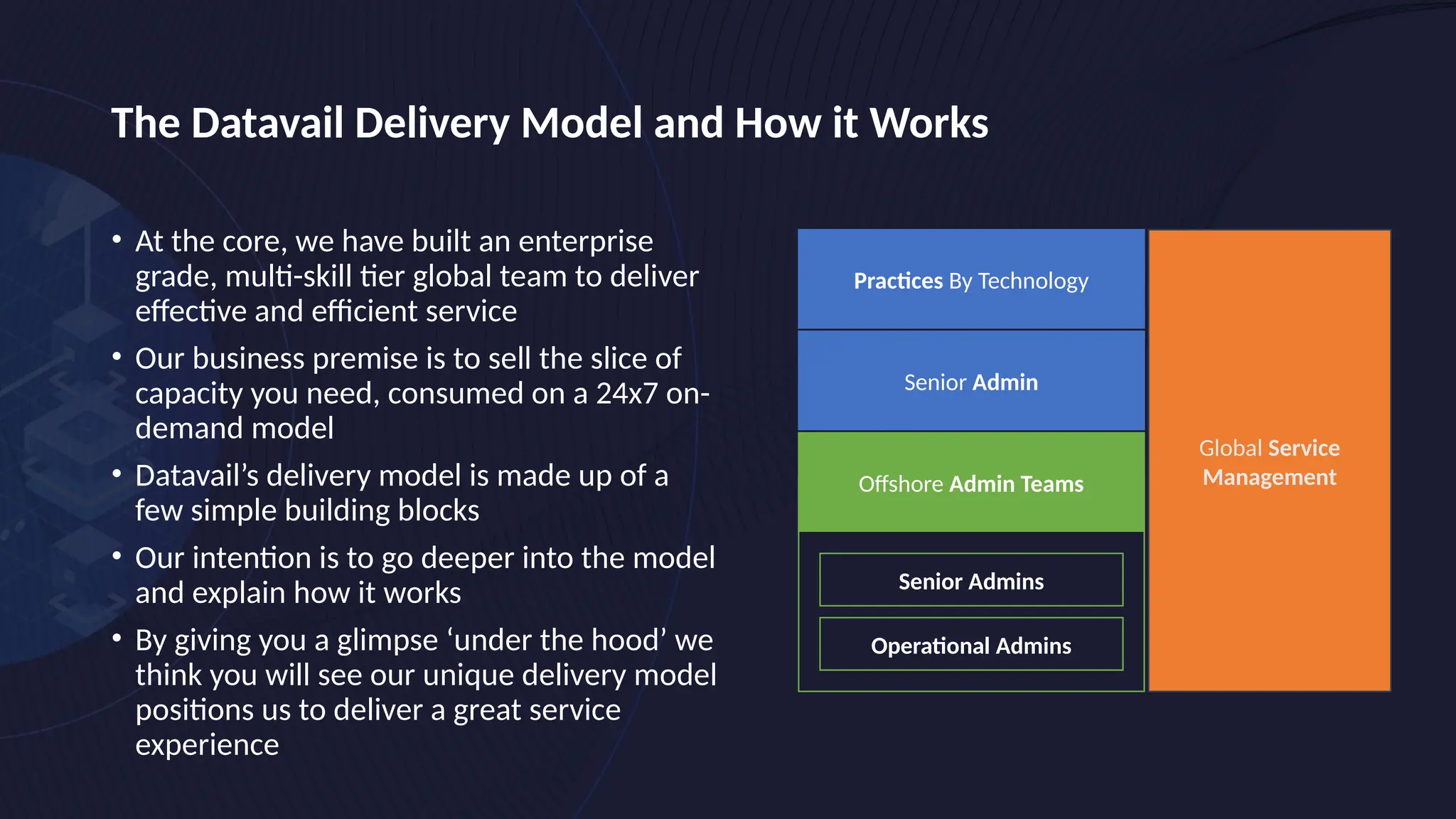 The Datavail Delivery Model and How it Works

• At the core, we have built an enterprise grade, multi-skill tier global team to deliver effective and efficient service

• Our business premise is to sell the slice of capacity you need, consumed on a 24x7 on-demand model

• Datavail's delivery model is made up of a few simple building blocks

• Our intention is to go deeper into the model and explain how it works

• By giving you a glimpse 'under the hood' we think you will see our unique delivery model positions us to deliver a great service experience

Practices By Technology

Senior Admin

Offshore Admin Teams

Senior Admins

Operational Admins

Global Service Management